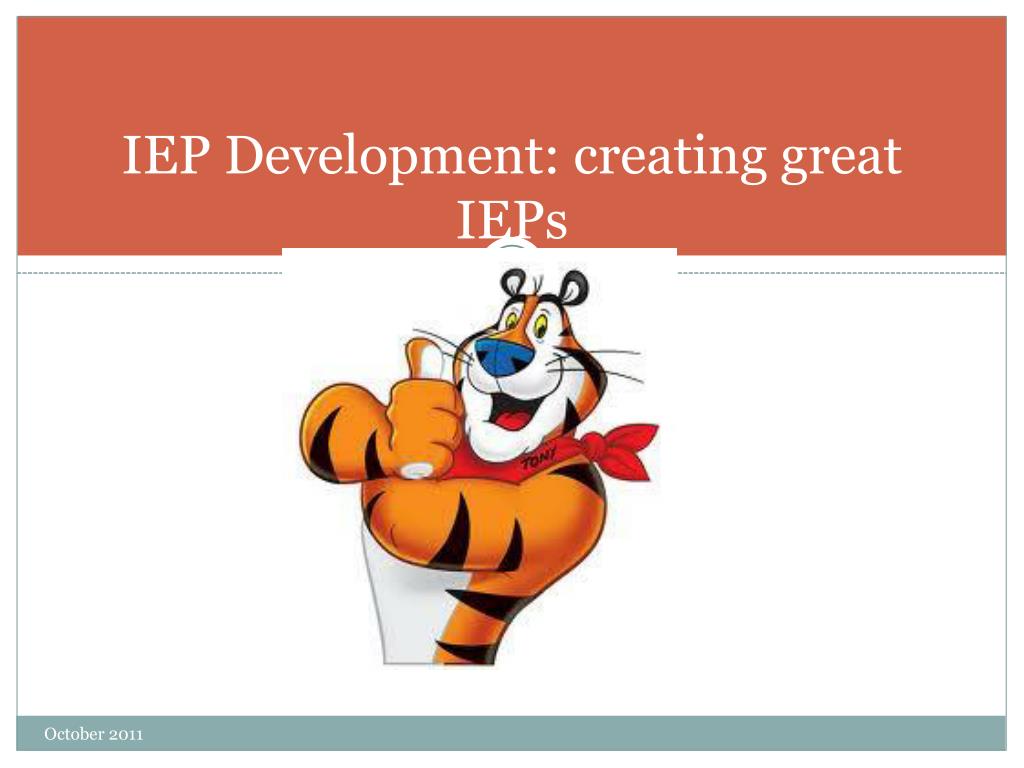 IEP Development: creating great IEPs

TONY

October 2011